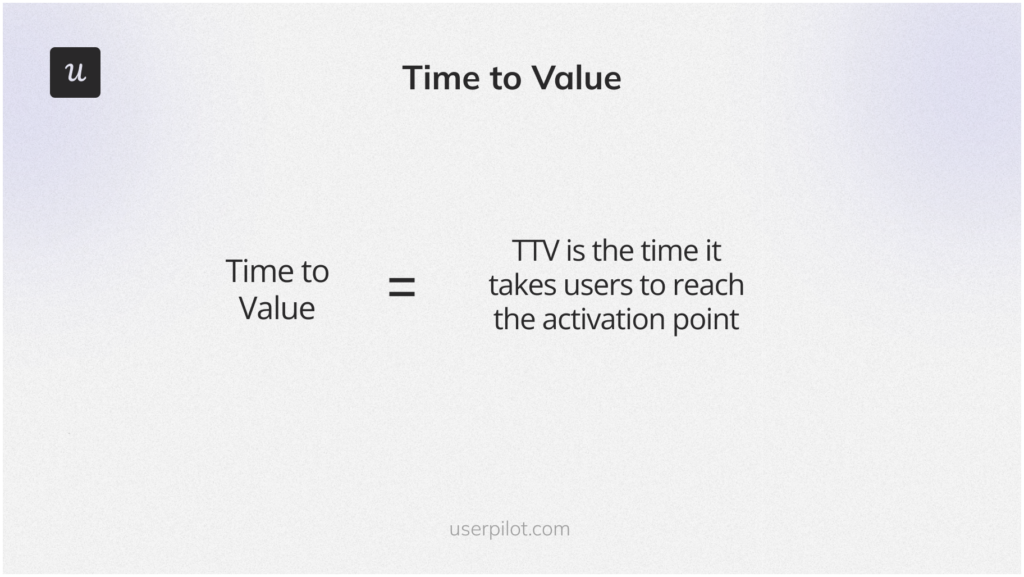 u

Time to Value

Time to Value = TTV is the time it takes users to reach the activation point

userpilot.com